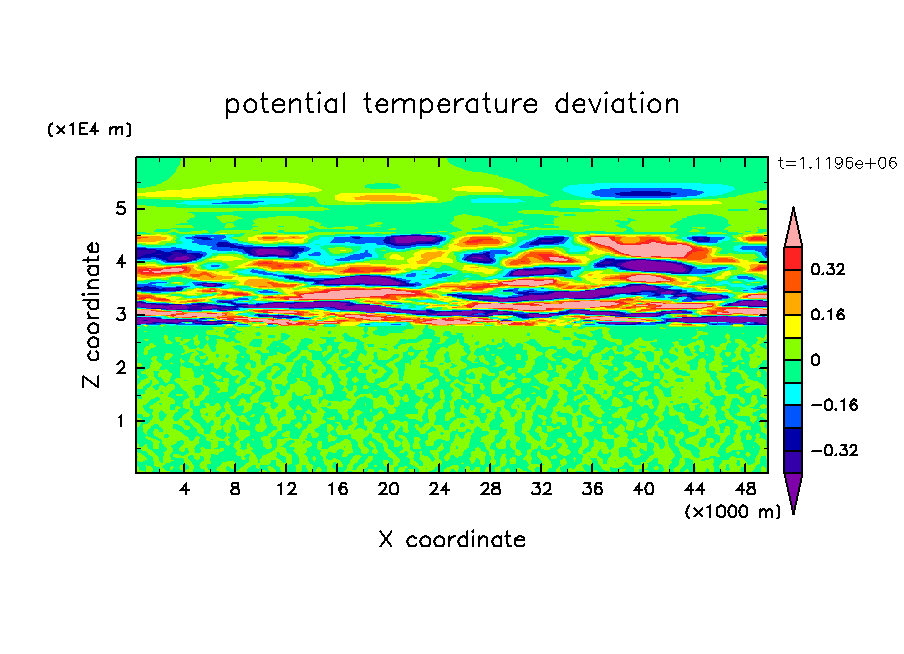 potential temperature deviation

(x1E4 m)

t=1.1196e+06

Z coordinate

5
4
3
2
1

4 8 12 16 20 24 28 32 36 40 44 48

(x1000 m)

X coordinate

0.32
0.16
0
−0.16
−0.32